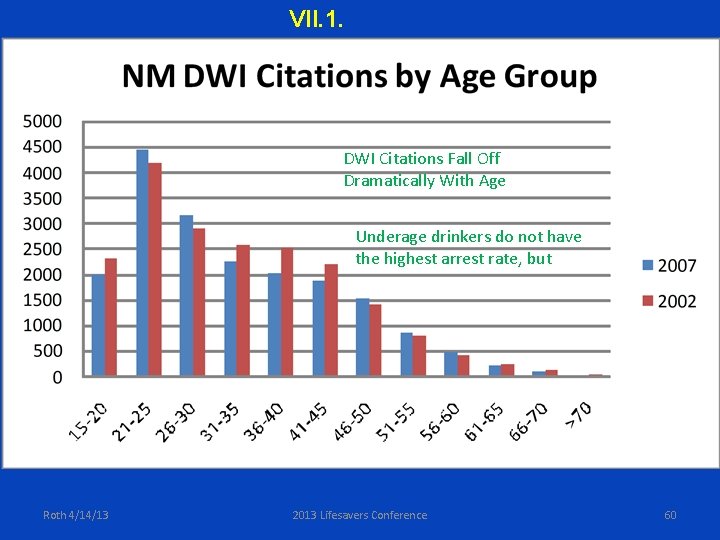 VII.1.

NM DWI Citations by Age Group

5000
4500
4000
3500
3000
2500
2000
1500
1000
500
0

DWI Citations Fall Off Dramatically With Age

Underage drinkers do not have the highest arrest rate, but

2007
2002

15-20
21-25
26-30
31-35
36-40
41-45
46-50
51-55
56-60
61-65
66-70
>70

Roth 4/14/13
2013 Lifesavers Conference
60